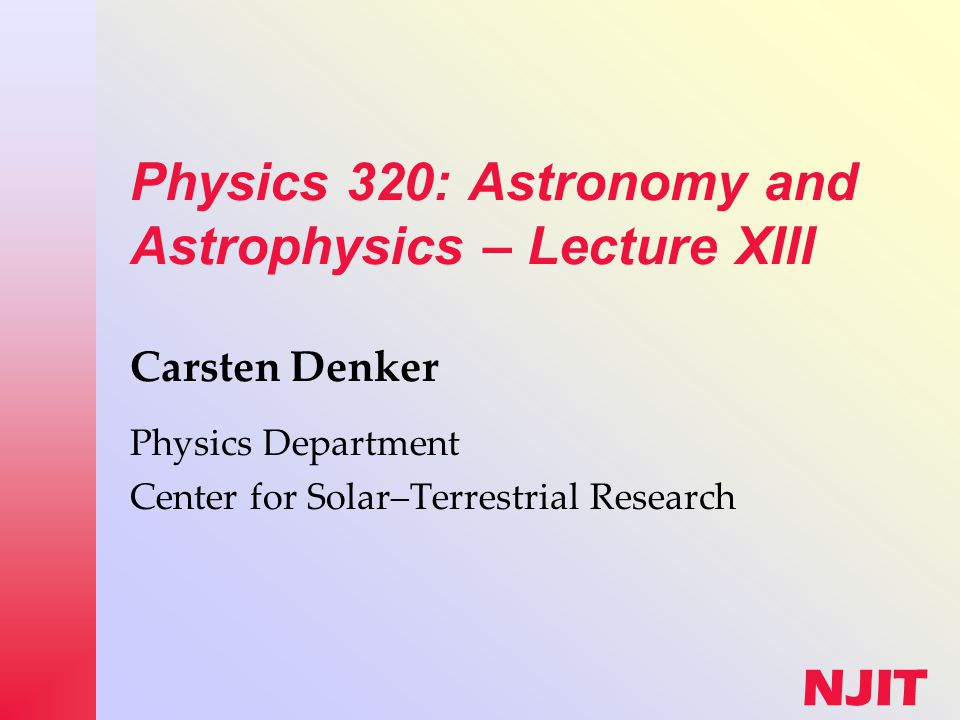 Physics 320: Astronomy and Astrophysics – Lecture XIII

Carsten Denker

Physics Department
Center for Solar–Terrestrial Research

NJIT